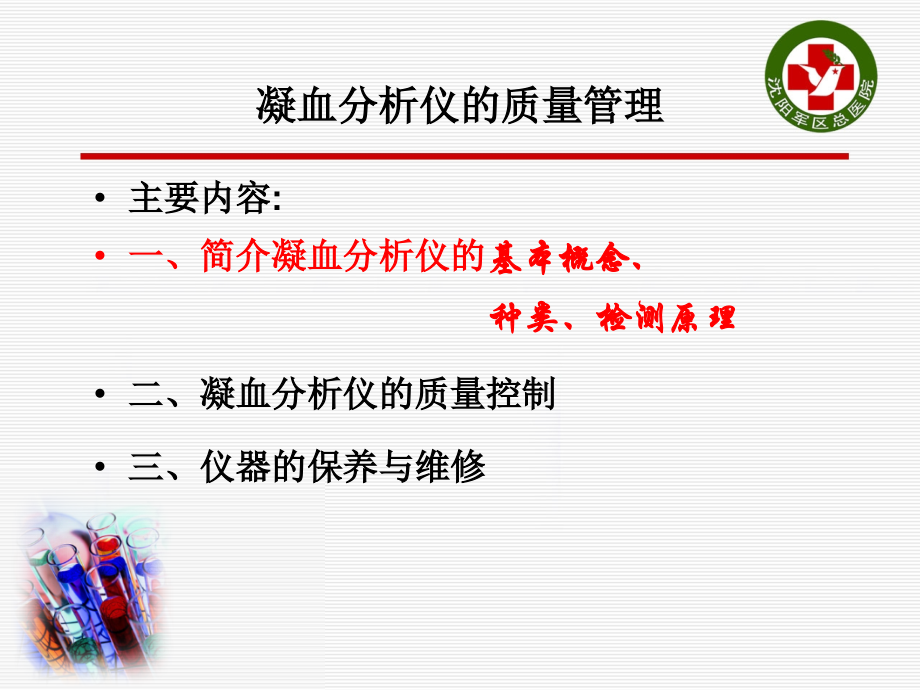 沈阳军区总医院

凝血分析仪的质量管理

• 主要内容:
• 一、简介凝血分析仪的基本概念、种类、检测原理
• 二、凝血分析仪的质量控制
• 三、仪器的保养与维修